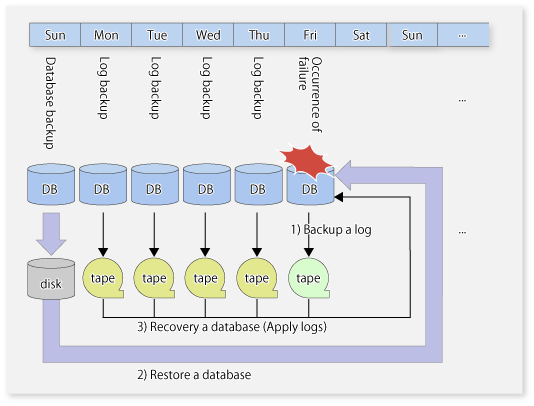 | Sun | Mon | Tue | Wed | Thu | Fri | Sat | Sun | ... |
|---|---|---|---|---|---|---|---|---|

Database backup

Log backup

Log backup

Log backup

Log backup

Occurrence of failure

...

DB

DB

DB

DB

DB

DB

1) Backup a log

...

disk

tape

tape

tape

tape

tape

3) Recovery a database (Apply logs)

2) Restore a database